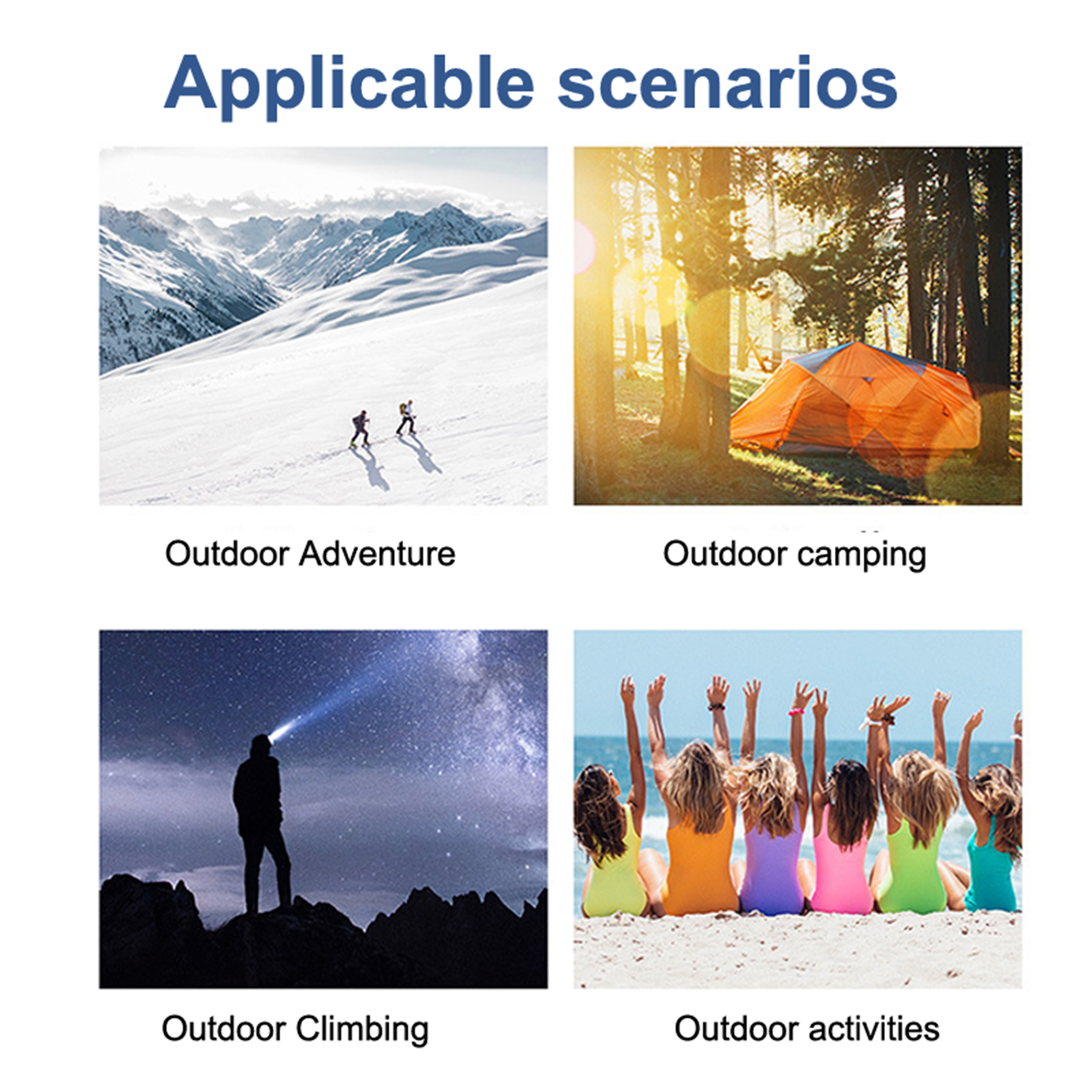 Applicable scenarios

Outdoor Adventure

Outdoor camping

Outdoor Climbing

Outdoor activities